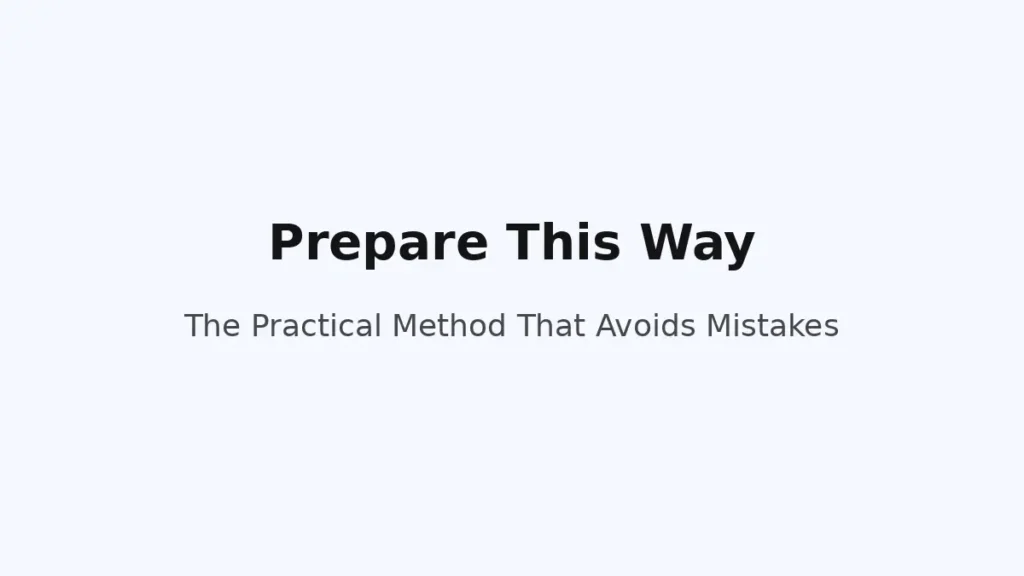 Prepare This Way

The Practical Method That Avoids Mistakes